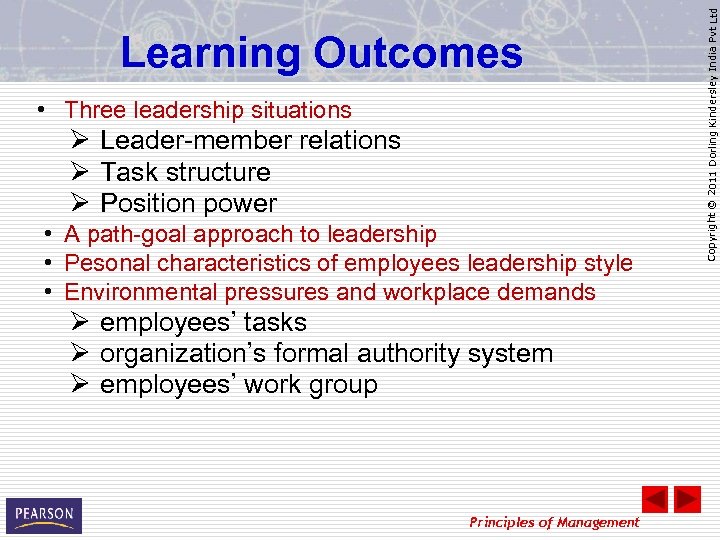 Learning Outcomes

• Three leadership situations
➢ Leader-member relations
➢ Task structure
➢ Position power
• A path-goal approach to leadership
• Pesonal characteristics of employees leadership style
• Environmental pressures and workplace demands
➢ employees' tasks
➢ organization's formal authority system
➢ employees' work group

Copyright © 2011 Dorling Kindersley India Pvt Ltd

PEARSON

Principles of Management